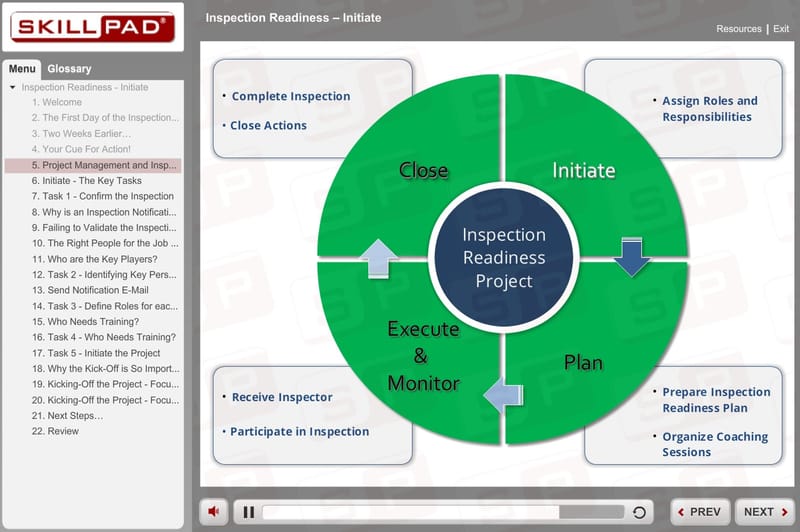 SKILLPAD®

Inspection Readiness – Initiate

Resources | Exit

Menu Glossary

Inspection Readiness - Initiate
1. Welcome
2. The First Day of the Inspection...
3. Two Weeks Earlier...
4. Your Cue For Action!
5. Project Management and Insp...
6. Initiate - The Key Tasks
7. Task 1 - Confirm the Inspection
8. Why is an Inspection Notificati...
9. Failing to Validate the Inspecti...
10. The Right People for the Job ...
11. Who are the Key Players?
12. Task 2 - Identifying Key Pers...
13. Send Notification E-Mail
14. Task 3 - Define Roles for eac...
15. Who Needs Training?
16. Task 4 - Who Needs Training?
17. Task 5 - Initiate the Project
18. Why the Kick-Off is So Import...
19. Kicking-Off the Project - Focu...
20. Kicking-Off the Project - Focu...
21. Next Steps...
22. Review

• Complete Inspection
• Close Actions

• Assign Roles and Responsibilities

Close

Initiate

Inspection Readiness Project

Execute & Monitor

Plan

• Receive Inspector
• Participate in Inspection

• Prepare Inspection Readiness Plan
• Organize Coaching Sessions

PREV

NEXT